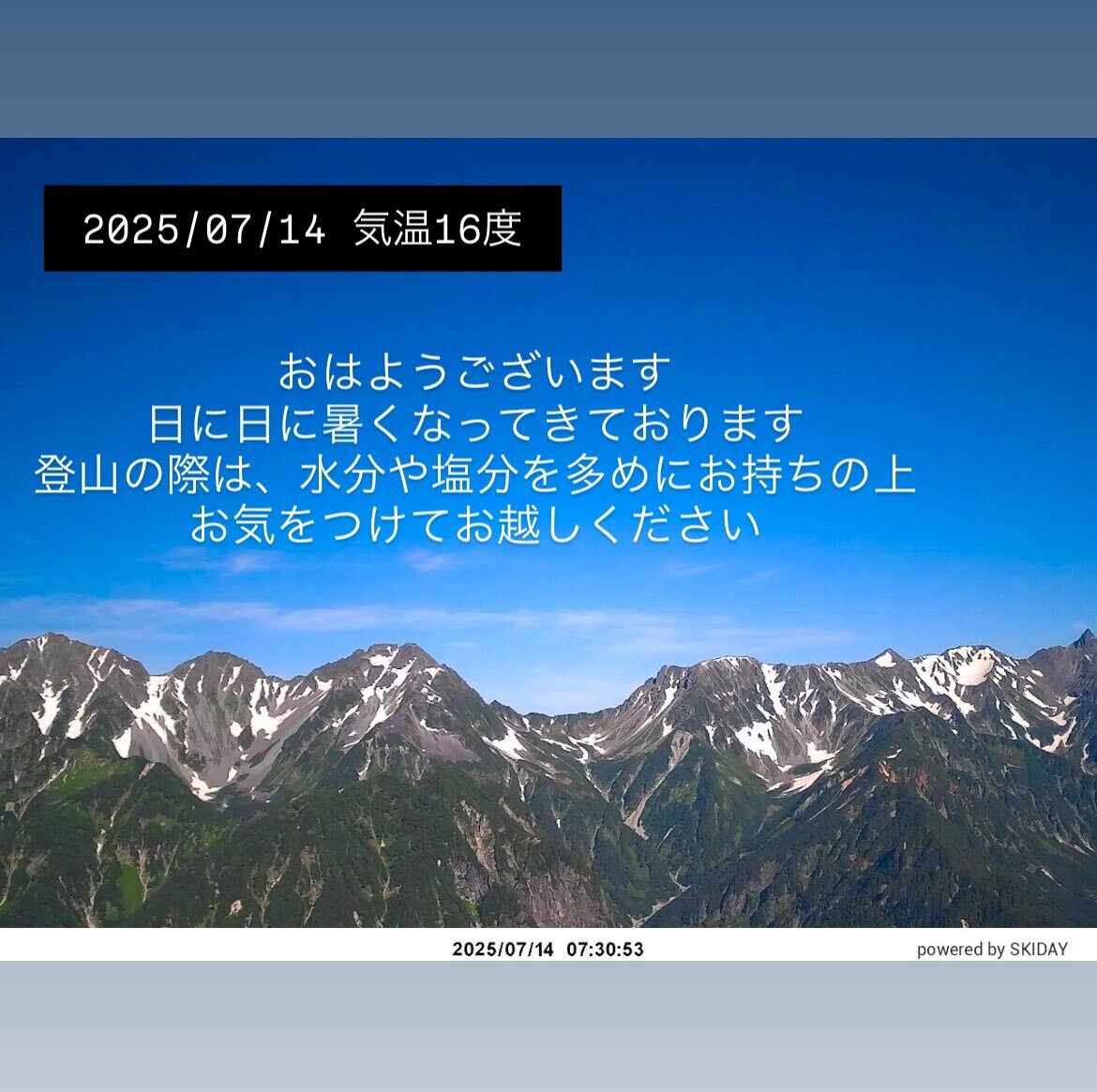 2025/07/14 気温16度

おはようございます
日に日に暑くなってきております
登山の際は、水分や塩分を多めにお持ちの上
お気をつけてお越しください

2025/07/14 07:30:53

powered by SKIDAY